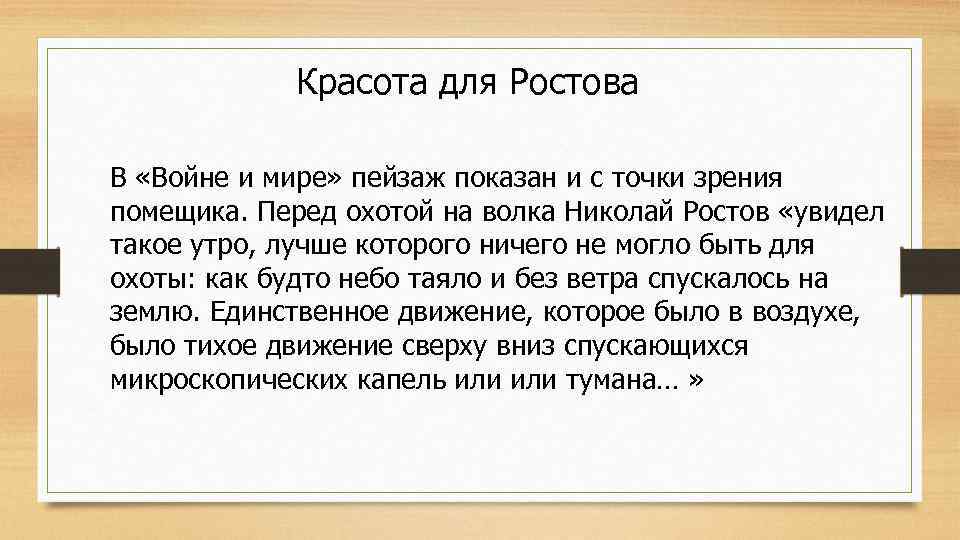 Красота для Ростова

В «Войне и мире» пейзаж показан и с точки зрения помещика. Перед охотой на волка Николай Ростов «увидел такое утро, лучше которого ничего не могло быть для охоты: как будто небо таяло и без ветра спускалось на землю. Единственное движение, которое было в воздухе, было тихое движение сверху вниз спускающихся микроскопических капель или или тумана… »